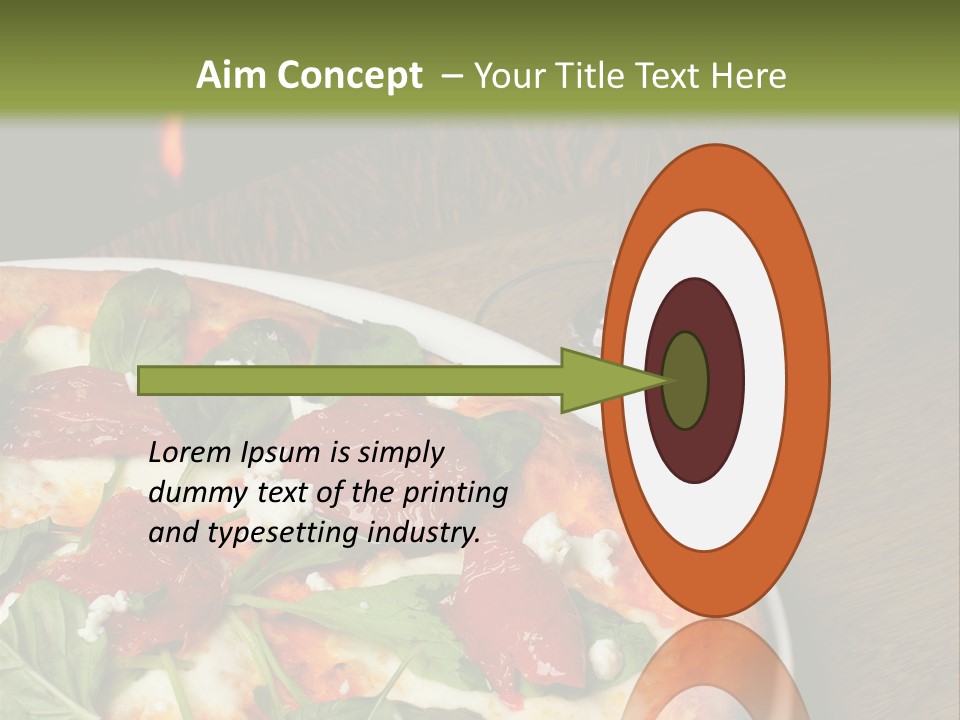 Aim Concept – Your Title Text Here

Lorem Ipsum is simply dummy text of the printing and typesetting industry.